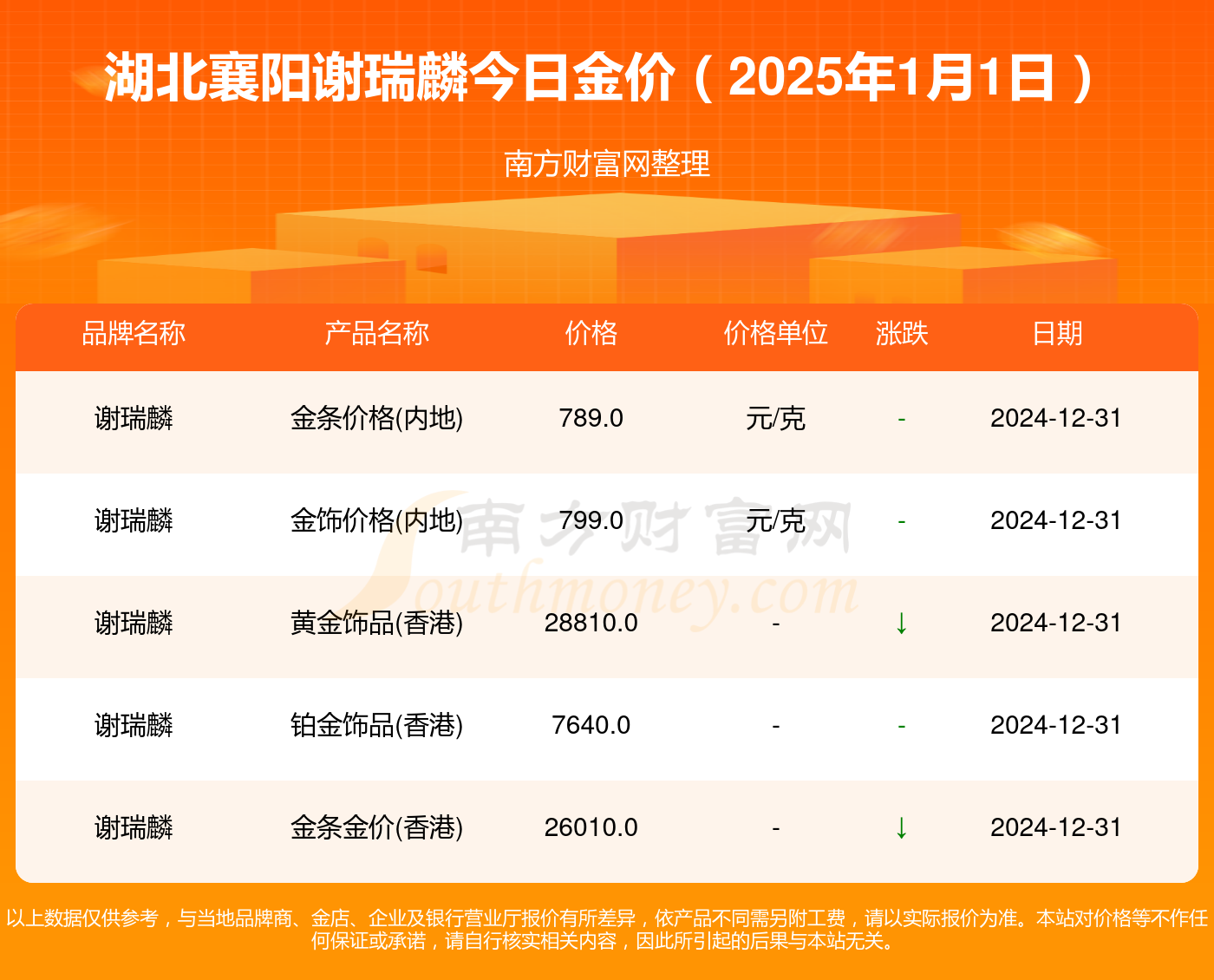 湖北襄阳谢瑞麟今日金价（2025年1月1日）

南方财富网整理

| 品牌名称 | 产品名称 | 价格 | 价格单位 | 涨跌 | 日期 |
|---|---|---|---|---|---|
| 谢瑞麟 | 金条价格(内地) | 789.0 | 元/克 | - | 2024-12-31 |
| 谢瑞麟 | 金饰价格(内地) | 799.0 | 元/克 | - | 2024-12-31 |
| 谢瑞麟 | 黄金饰品(香港) | 28810.0 | - | ↓ | 2024-12-31 |
| 谢瑞麟 | 铂金饰品(香港) | 7640.0 | - | - | 2024-12-31 |
| 谢瑞麟 | 金条金价(香港) | 26010.0 | - | ↓ | 2024-12-31 |

南方财富网 Southmoney.com

以上数据仅供参考，与当地品牌商、金店、企业及银行营业厅报价有所差异，依产品不同需另附工费，请以实际报价为准。本站对价格等不作任何保证或承诺，请自行核实相关内容，因此所引起的后果与本站无关。